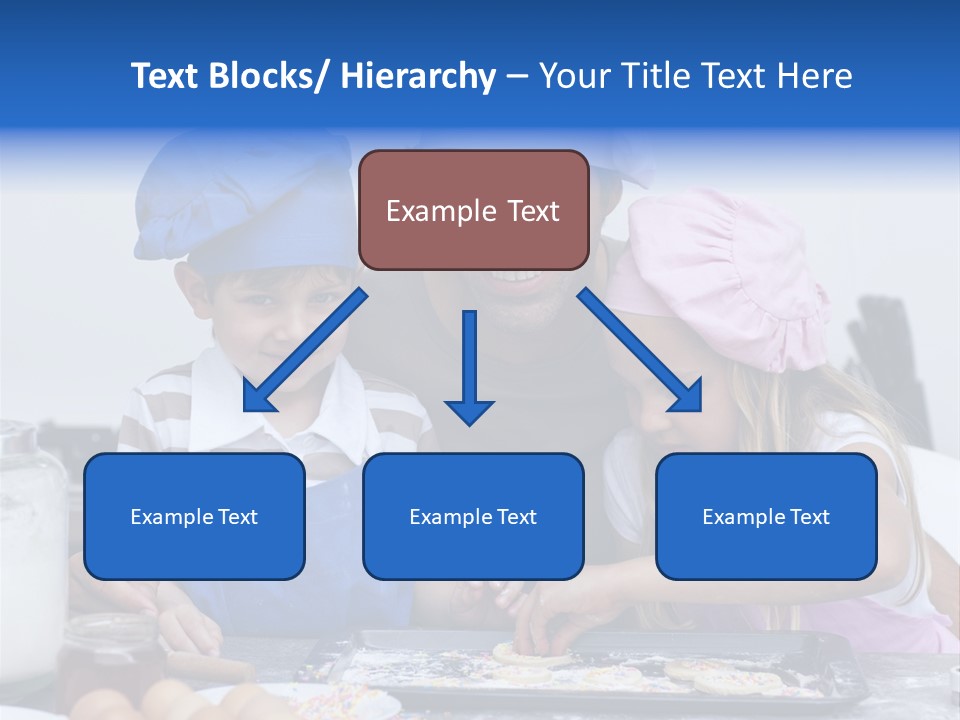 Text Blocks/ Hierarchy – Your Title Text Here

Example Text

Example Text

Example Text

Example Text